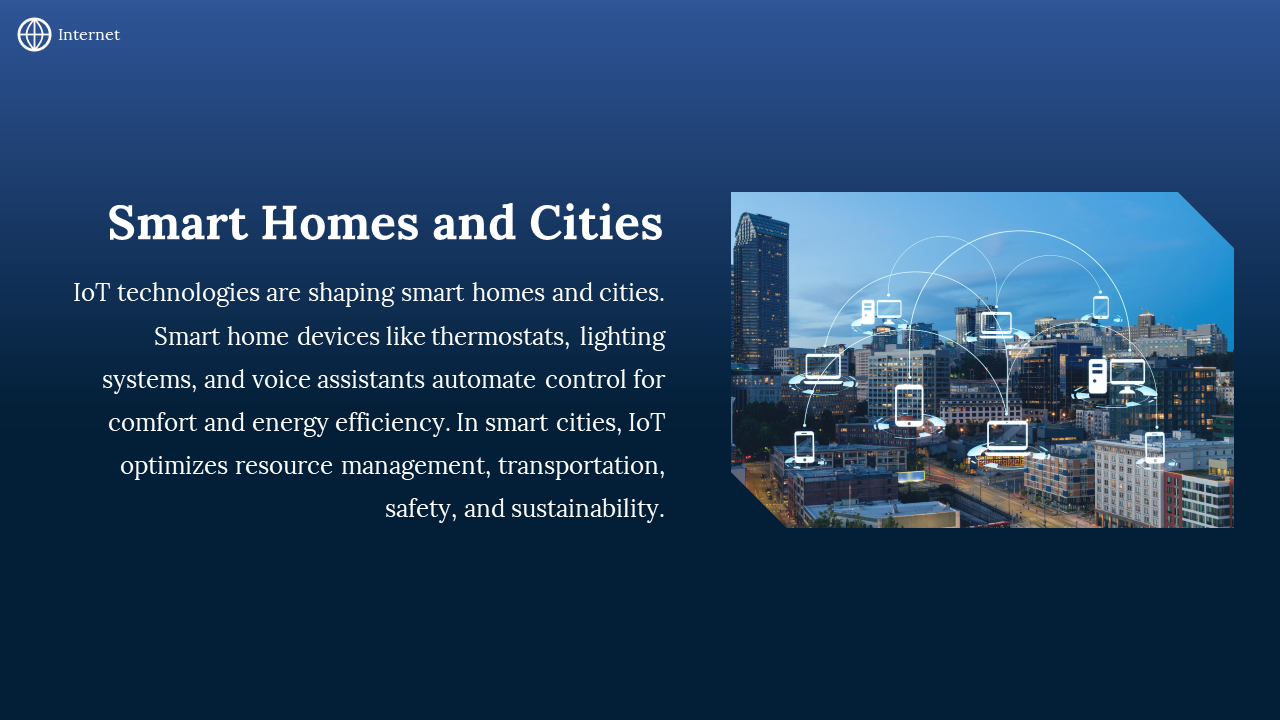 Internet

Smart Homes and Cities

IoT technologies are shaping smart homes and cities. Smart home devices like thermostats, lighting systems, and voice assistants automate control for comfort and energy efficiency. In smart cities, IoT optimizes resource management, transportation, safety, and sustainability.